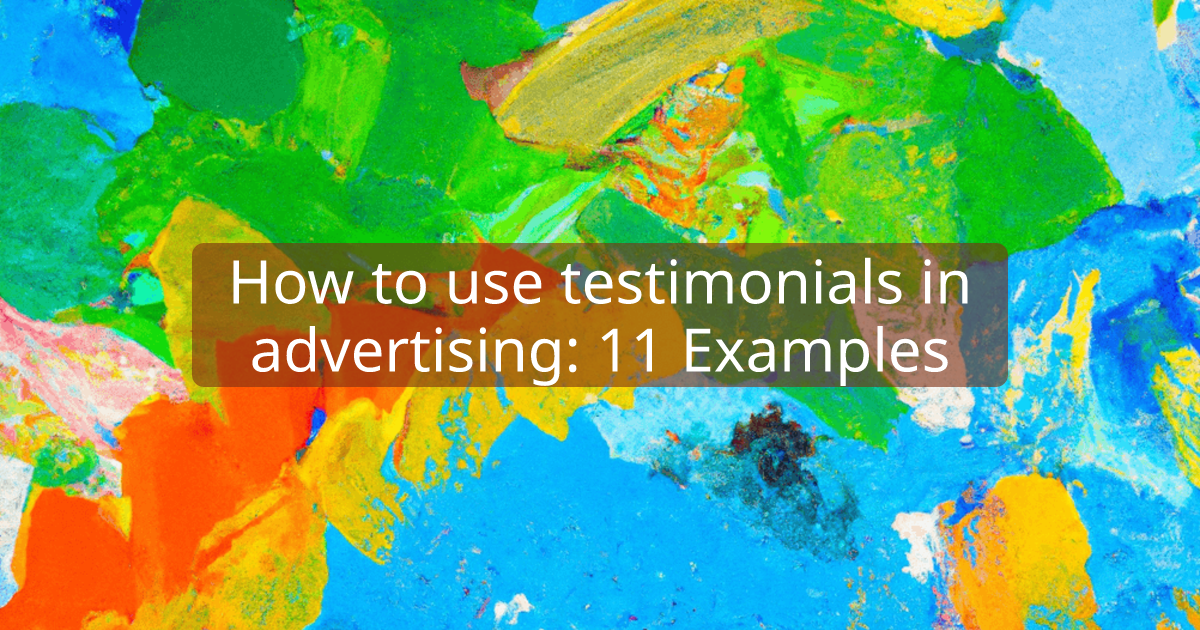 How to use testimonials in advertising: 11 Examples